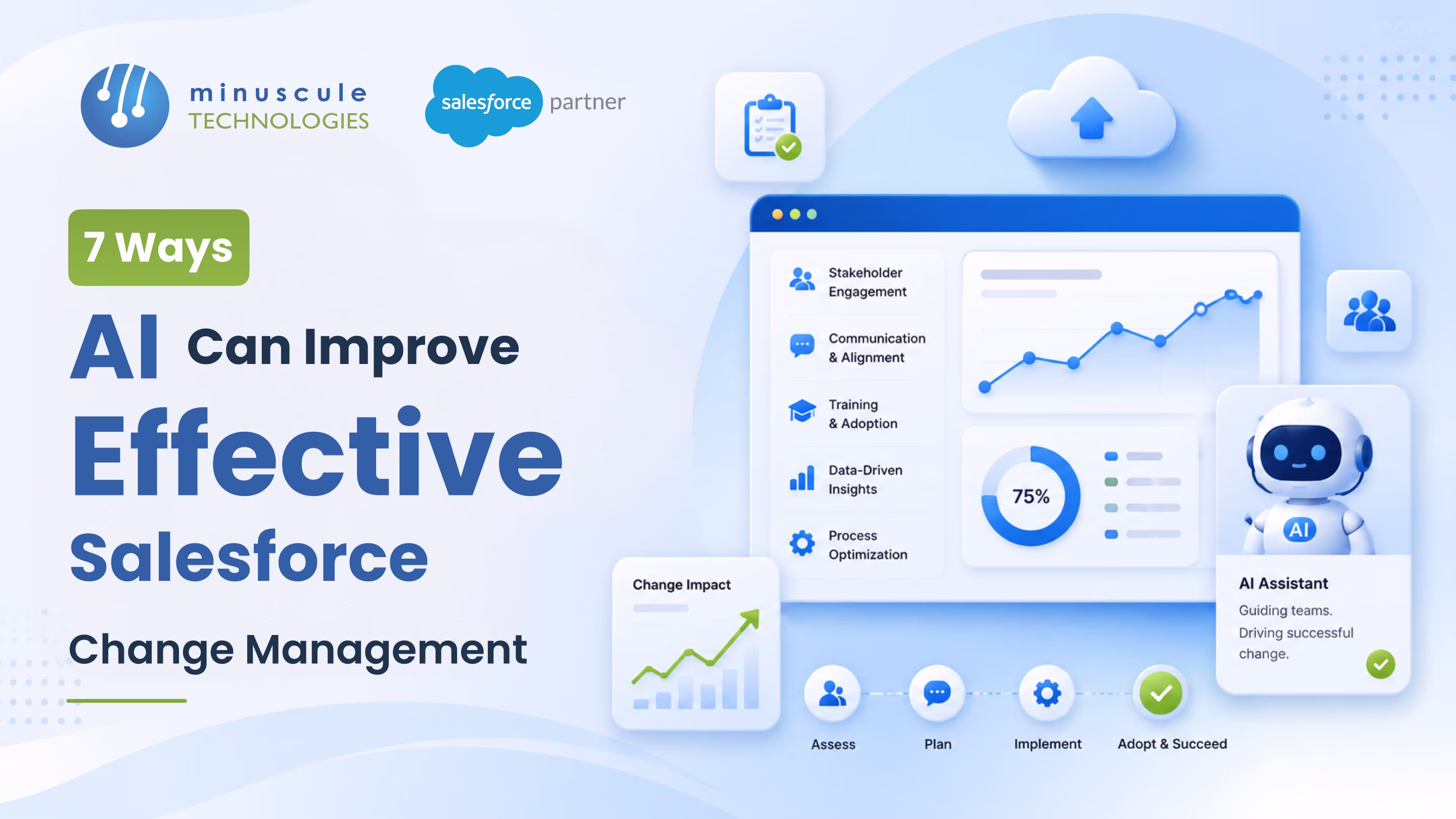 minuscule TECHNOLOGIES

salesforce partner

7 Ways

AI Can Improve

Effective

Salesforce

Change Management

Stakeholder Engagement

Communication & Alignment

Training & Adoption

Data-Driven Insights

Process Optimization

75%

AI

AI Assistant

Guiding teams. Driving successful change.

Change Impact

Assess

Plan

Implement

Adopt & Succeed